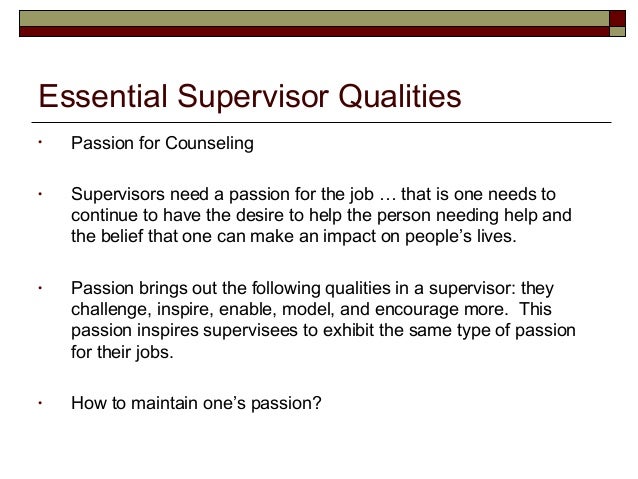 Essential Supervisor Qualities

• Passion for Counseling

• Supervisors need a passion for the job … that is one needs to continue to have the desire to help the person needing help and the belief that one can make an impact on people's lives.

• Passion brings out the following qualities in a supervisor: they challenge, inspire, enable, model, and encourage more. This passion inspires supervisees to exhibit the same type of passion for their jobs.

• How to maintain one's passion?